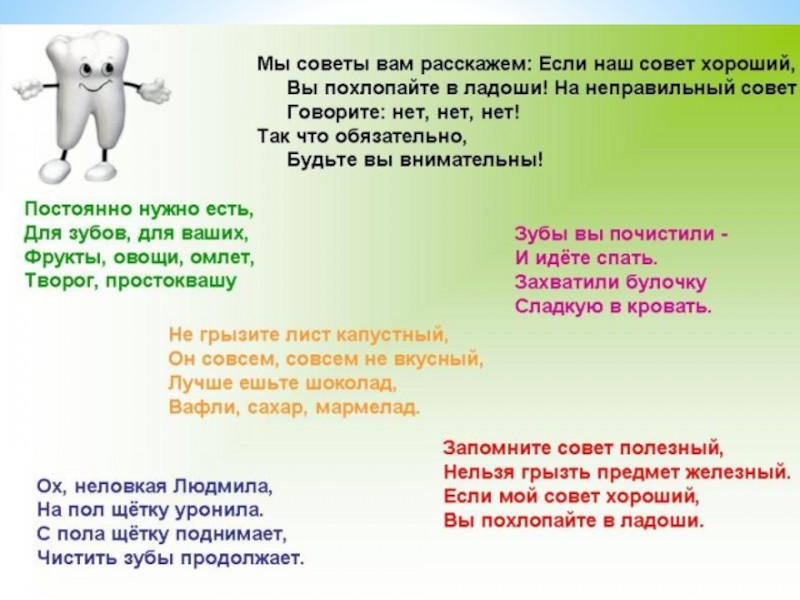 Мы советы вам расскажем: Если наш совет хороший,
Вы похлопайте в ладоши! На неправильный совет
Говорите: нет, нет, нет!
Так что обязательно,
Будьте вы внимательны!

Постоянно нужно есть,
Для зубов, для ваших,
Фрукты, овощи, омлет,
Творог, простоквашу

Зубы вы почистили -
И идёте спать.
Захватили булочку
Сладкую в кровать.

Не грызите лист капустный,
Он совсем, совсем не вкусный,
Лучше ешьте шоколад,
Вафли, сахар, мармелад.

Запомните совет полезный,
Нельзя грызть предмет железный.
Если мой совет хороший,
Вы похлопайте в ладоши.

Ох, неловкая Людмила,
На пол щётку уронила.
С пола щётку поднимает,
Чистить зубы продолжает.